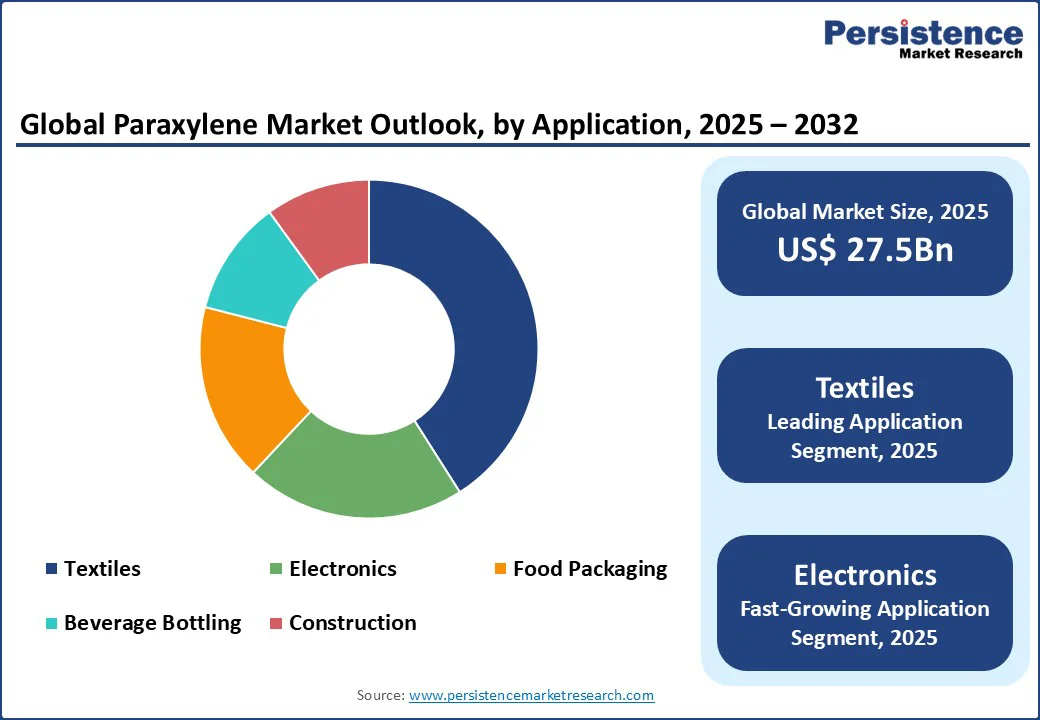 Persistence
Market Research

Global Paraxylene Market Outlook, by Application, 2025 – 2032

Textiles
Electronics
Food Packaging
Beverage Bottling
Construction

Global Market Size, 2025
US$ 27.5Bn

Textiles
Leading Application Segment, 2025

Electronics
Fast-Growing Application Segment, 2025

Source: www.persistencemarketresearch.com